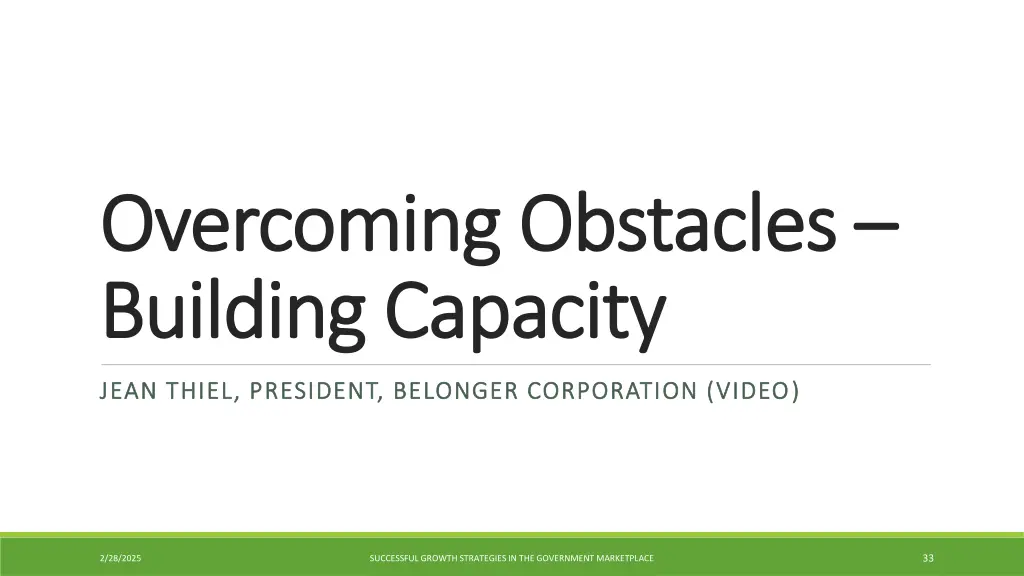 Overcoming Obstacles – Building Capacity

JEAN THIEL, PRESIDENT, BELONGER CORPORATION (VIDEO)

2/28/2025

SUCCESSFUL GROWTH STRATEGIES IN THE GOVERNMENT MARKETPLACE

33